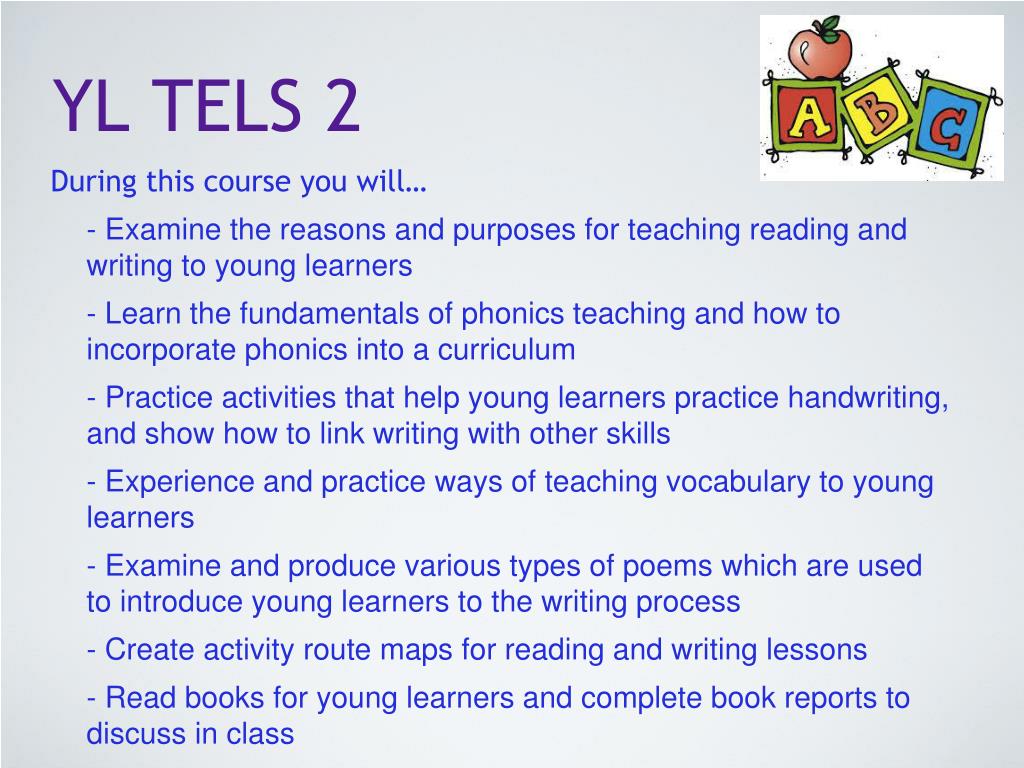 YL TELS 2

A B C

During this course you will…

- Examine the reasons and purposes for teaching reading and writing to young learners

- Learn the fundamentals of phonics teaching and how to incorporate phonics into a curriculum

- Practice activities that help young learners practice handwriting, and show how to link writing with other skills

- Experience and practice ways of teaching vocabulary to young learners

- Examine and produce various types of poems which are used to introduce young learners to the writing process

- Create activity route maps for reading and writing lessons

- Read books for young learners and complete book reports to discuss in class